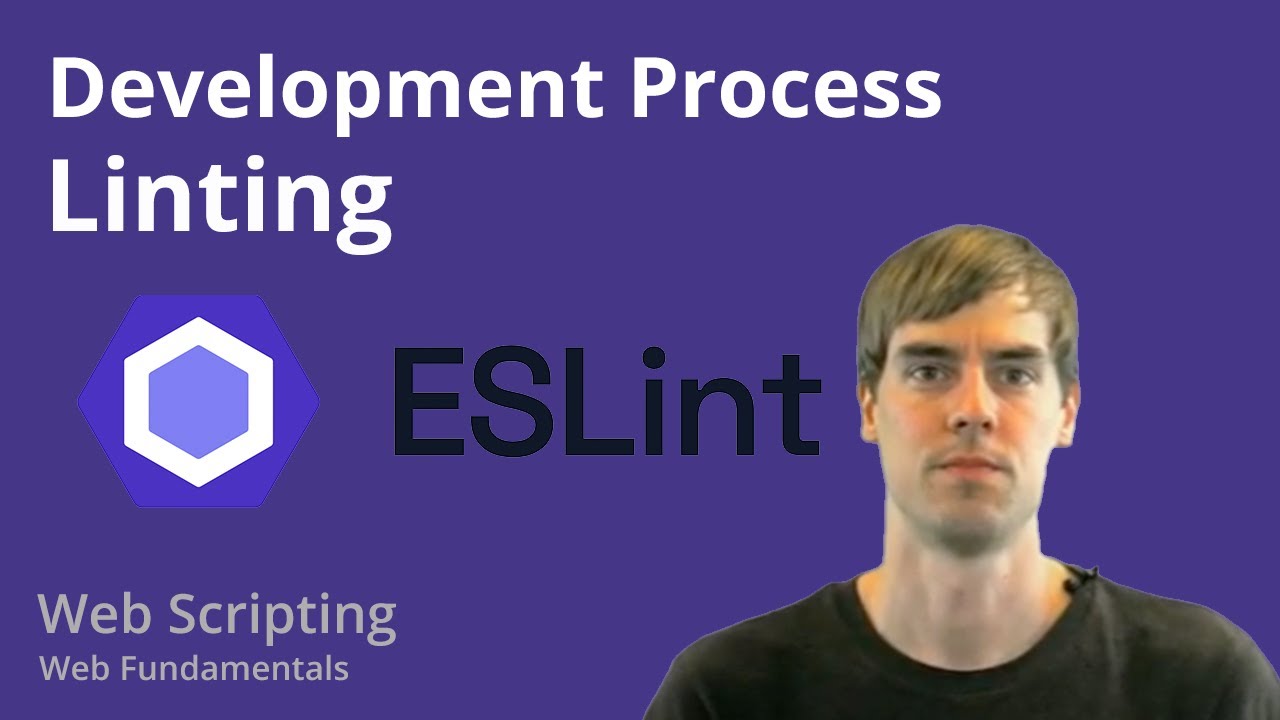 Development Process
Linting

ESLint

Web Scripting
Web Fundamentals